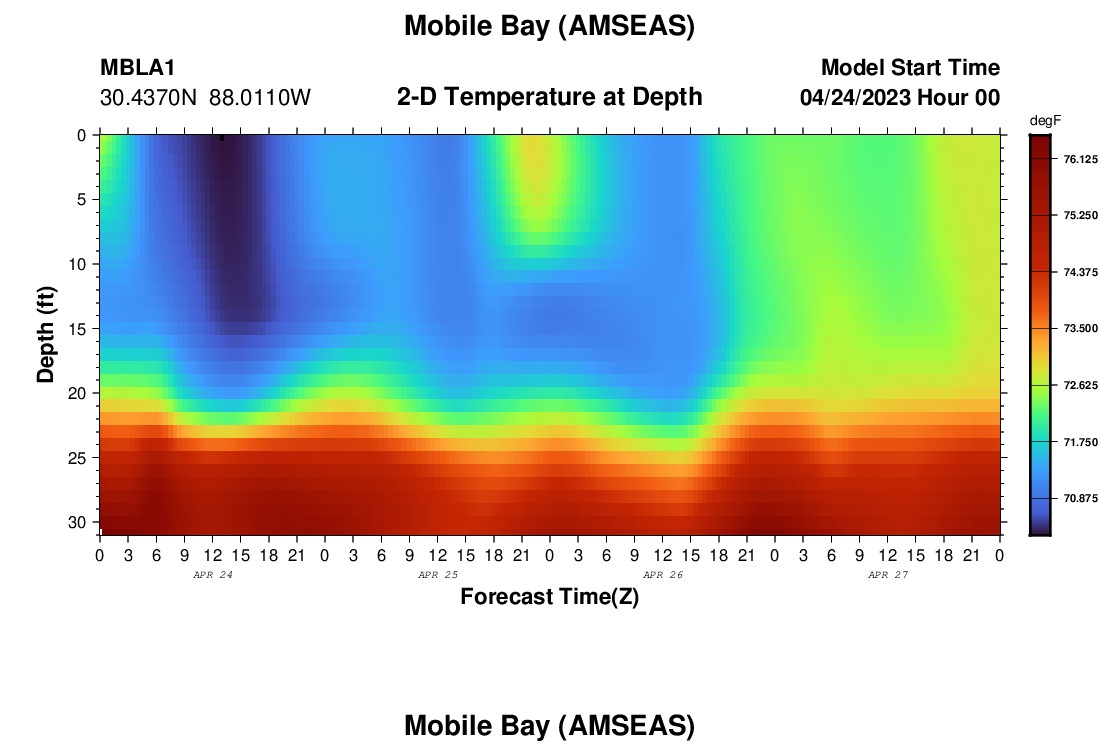 Mobile Bay (AMSEAS)

MBLA1
30.4370N 88.0110W

2-D Temperature at Depth

Model Start Time
04/24/2023 Hour 00

degF
76.125
75.250
74.375
73.500
72.625
71.750
70.875

Depth (ft)
0
5
10
15
20
25
30

0 3 6 9 12 15 18 21 0 3 6 9 12 15 18 21 0 3 6 9 12 15 18 21 0 3 6 9 12 15 18 21 0
APR 24
APR 25
APR 26
APR 27

Forecast Time(Z)

Mobile Bay (AMSEAS)